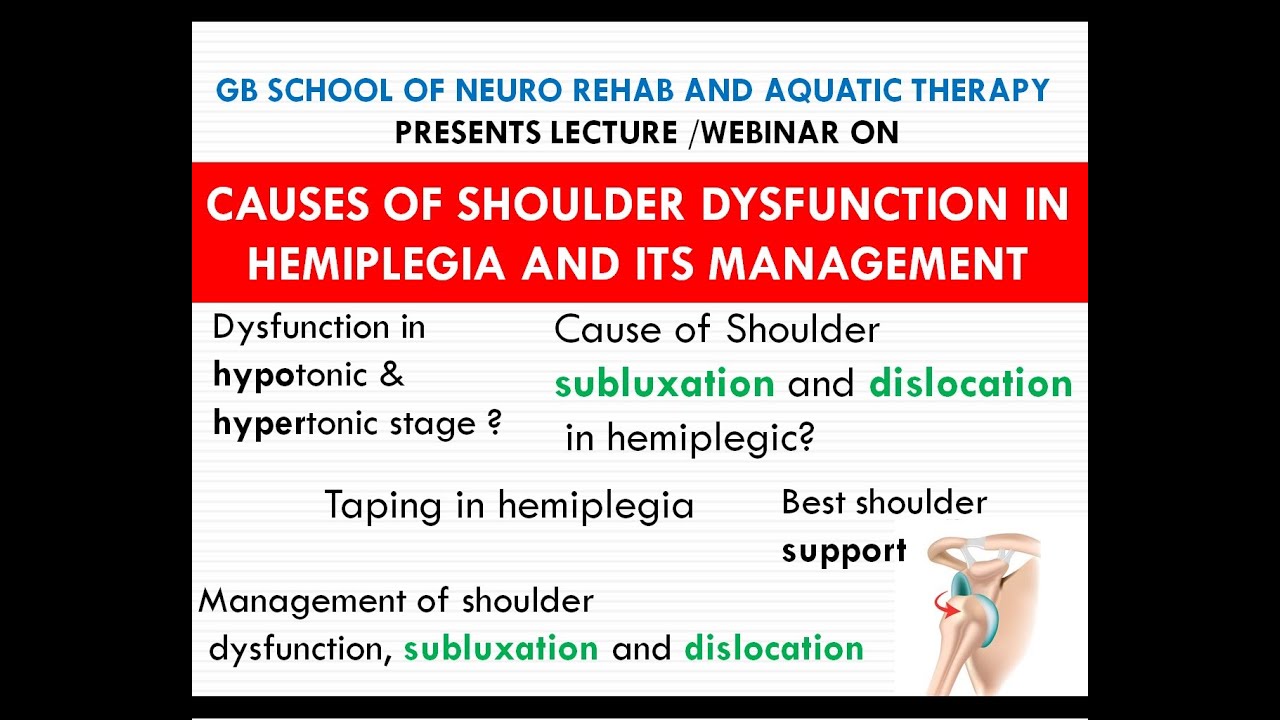 GB SCHOOL OF NEURO REHAB AND AQUATIC THERAPY
PRESENTS LECTURE /WEBINAR ON

CAUSES OF SHOULDER DYSFUNCTION IN HEMIPLEGIA AND ITS MANAGEMENT

Dysfunction in hypotonic & hypertonic stage ?

Cause of Shoulder subluxation and dislocation in hemiplegic?

Taping in hemiplegia

Best shoulder support

Management of shoulder dysfunction, subluxation and dislocation